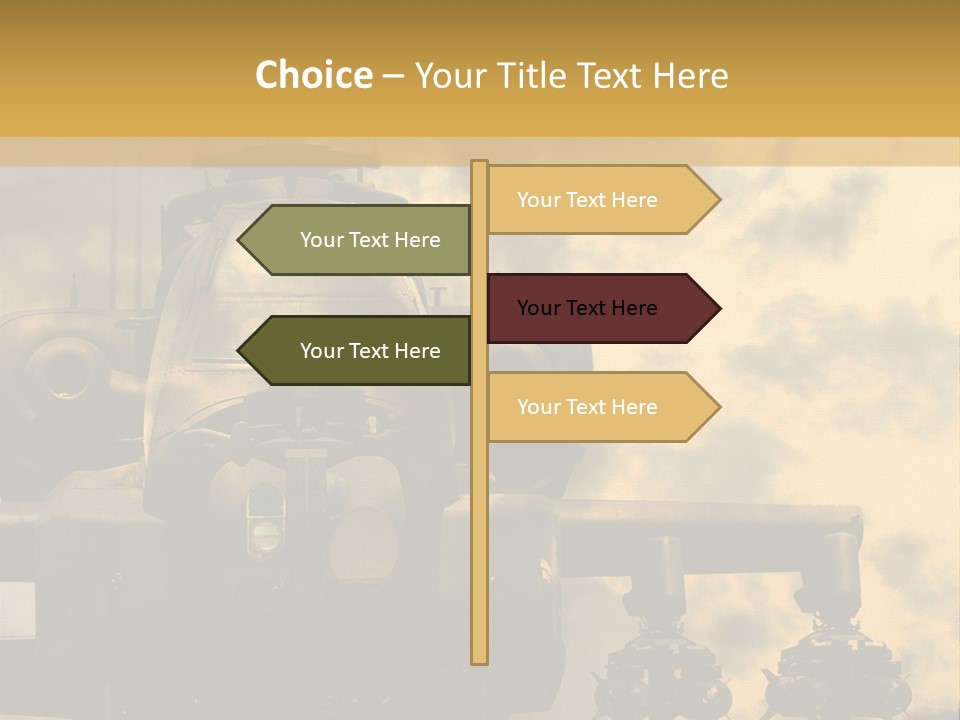 Choice – Your Title Text Here

Your Text Here

Your Text Here

Your Text Here

Your Text Here

Your Text Here